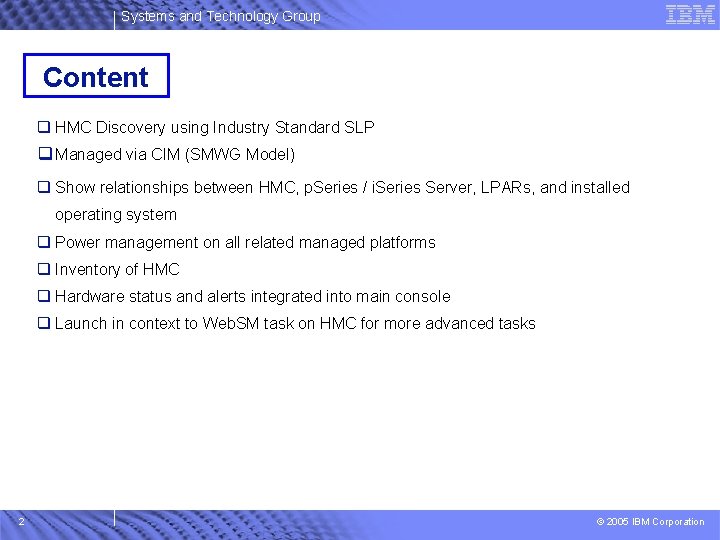 Systems and Technology Group

IBM

Content

❑ HMC Discovery using Industry Standard SLP

❑ Managed via CIM (SMWG Model)

❑ Show relationships between HMC, pSeries / iSeries Server, LPARs, and installed operating system

❑ Power management on all related managed platforms

❑ Inventory of HMC

❑ Hardware status and alerts integrated into main console

❑ Launch in context to WebSM task on HMC for more advanced tasks

2

© 2005 IBM Corporation